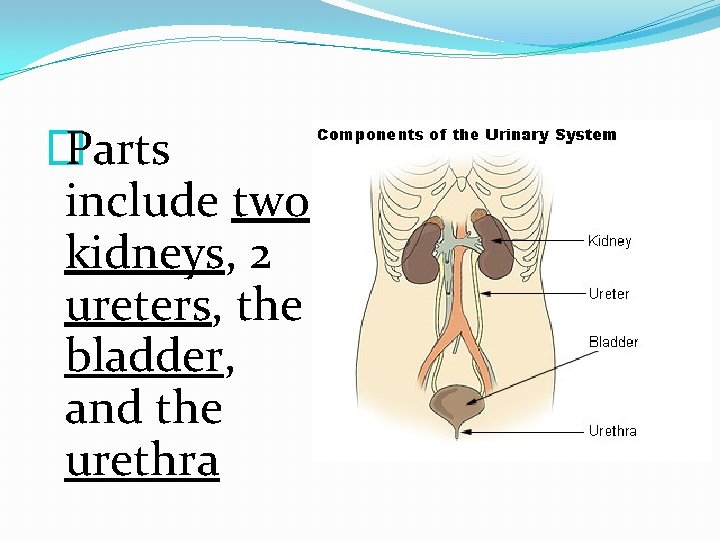 Parts include two kidneys, 2 ureters, the bladder, and the urethra

Components of the Urinary System

Kidney

Ureter

Bladder

Urethra